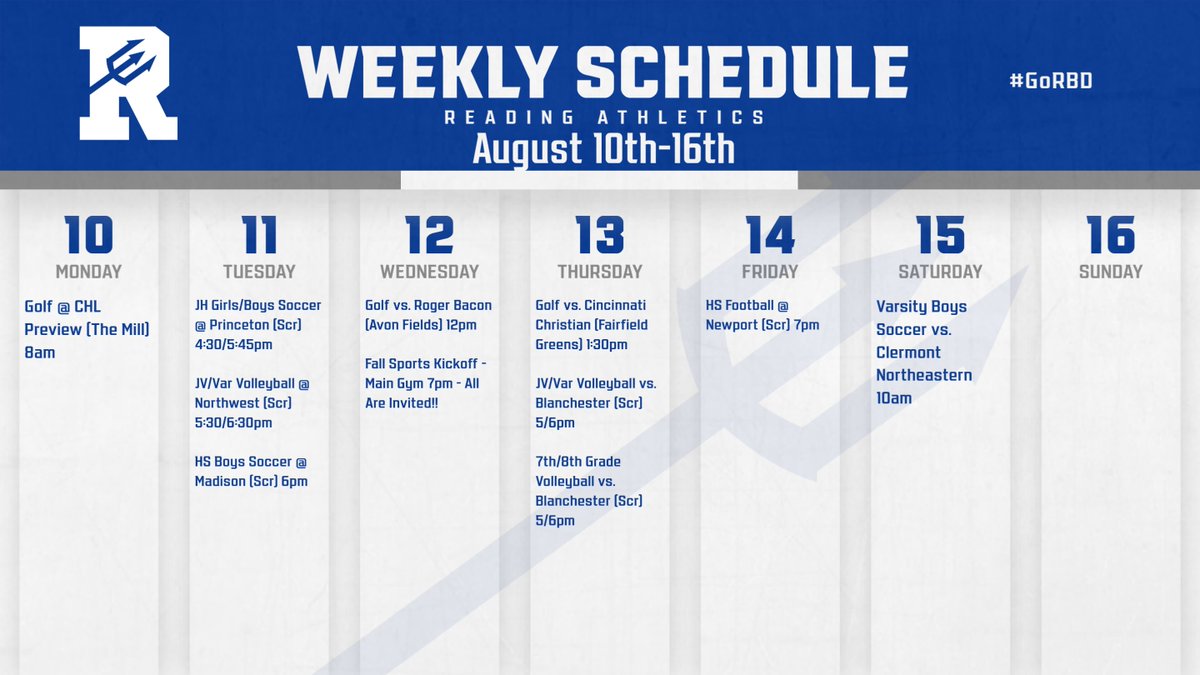 R

WEEKLY SCHEDULE

READING ATHLETICS

August 10th-16th

#GoRBD

10
MONDAY

Golf @ CHL Preview (The Mill) 8am

11
TUESDAY

JH Girls/Boys Soccer @ Princeton (Scr) 4:30/5:45pm

JV/Var Volleyball @ Northwest (Scr) 5:30/6:30pm

HS Boys Soccer @ Madison (Scr) 6pm

12
WEDNESDAY

Golf vs. Roger Bacon (Avon Fields) 12pm

Fall Sports Kickoff - Main Gym 7pm - All Are Invited!!

13
THURSDAY

Golf vs. Cincinnati Christian (Fairfield Greens) 1:30pm

JV/Var Volleyball vs. Blanchester (Scr) 5/6pm

7th/8th Grade Volleyball vs. Blanchester (Scr) 5/6pm

14
FRIDAY

HS Football @ Newport (Scr) 7pm

15
SATURDAY

Varsity Boys Soccer vs. Clermont Northeastern 10am

16
SUNDAY